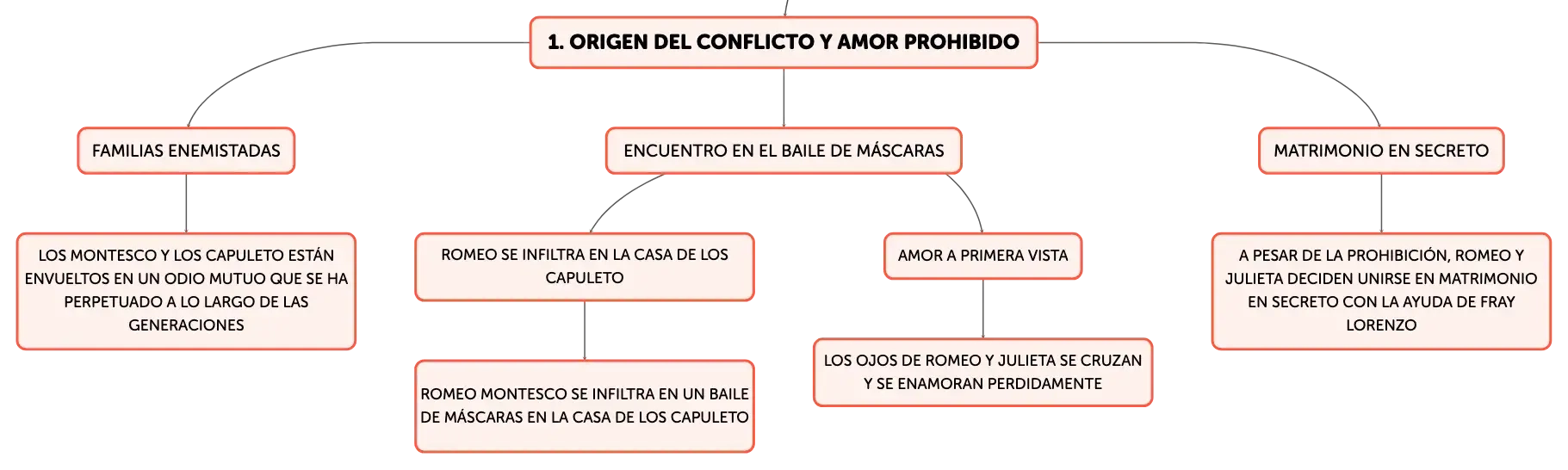 1. ORIGEN DEL CONFLICTO Y AMOR PROHIBIDO

FAMILIAS ENEMISTADAS

LOS MONTESCO Y LOS CAPULETO ESTÁN ENVUELTOS EN UN ODIO MUTUO QUE SE HA PERPETUADO A LO LARGO DE LAS GENERACIONES

ENCUENTRO EN EL BAILE DE MÁSCARAS

ROMEO SE INFILTRA EN LA CASA DE LOS CAPULETO

ROMEO MONTESCO SE INFILTRA EN UN BAILE DE MÁSCARAS EN LA CASA DE LOS CAPULETO

AMOR A PRIMERA VISTA

LOS OJOS DE ROMEO Y JULIETA SE CRUZAN Y SE ENAMORAN PERDIDAMENTE

MATRIMONIO EN SECRETO

A PESAR DE LA PROHIBICIÓN, ROMEO Y JULIETA DECIDEN UNIRSE EN MATRIMONIO EN SECRETO CON LA AYUDA DE FRAY LORENZO